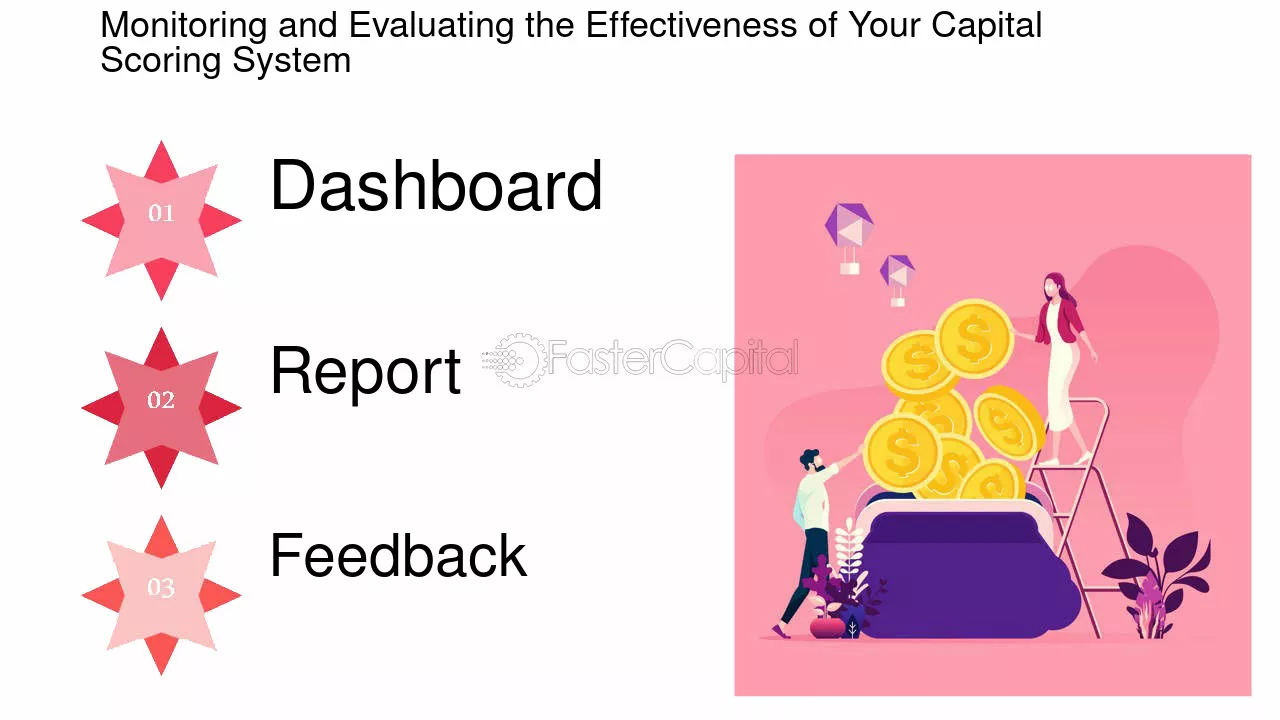 Monitoring and Evaluating the Effectiveness of Your Capital Scoring System

01

Dashboard

02

Report

FasterCapital

03

Feedback